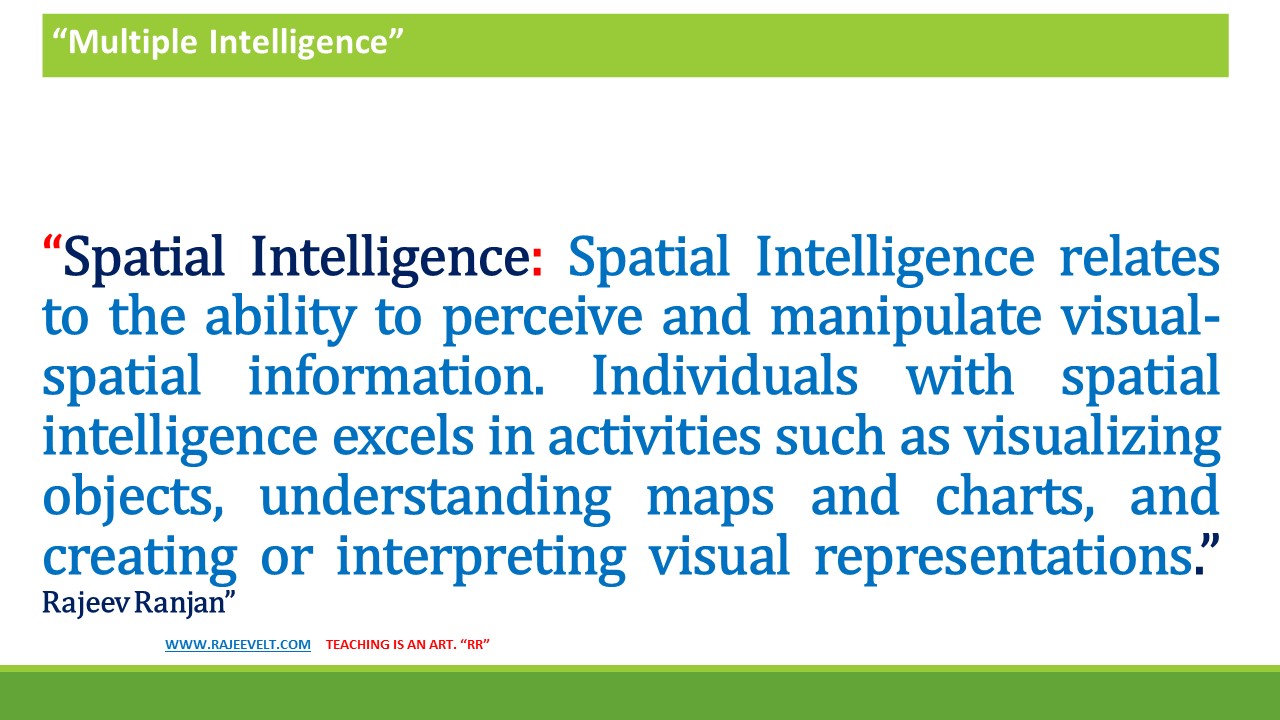 “Multiple Intelligence”

“Spatial Intelligence: Spatial Intelligence relates to the ability to perceive and manipulate visual-spatial information. Individuals with spatial intelligence excels in activities such as visualizing objects, understanding maps and charts, and creating or interpreting visual representations.” Rajeev Ranjan”

WWW.RAJEEVELT.COM TEACHING IS AN ART. “RR”